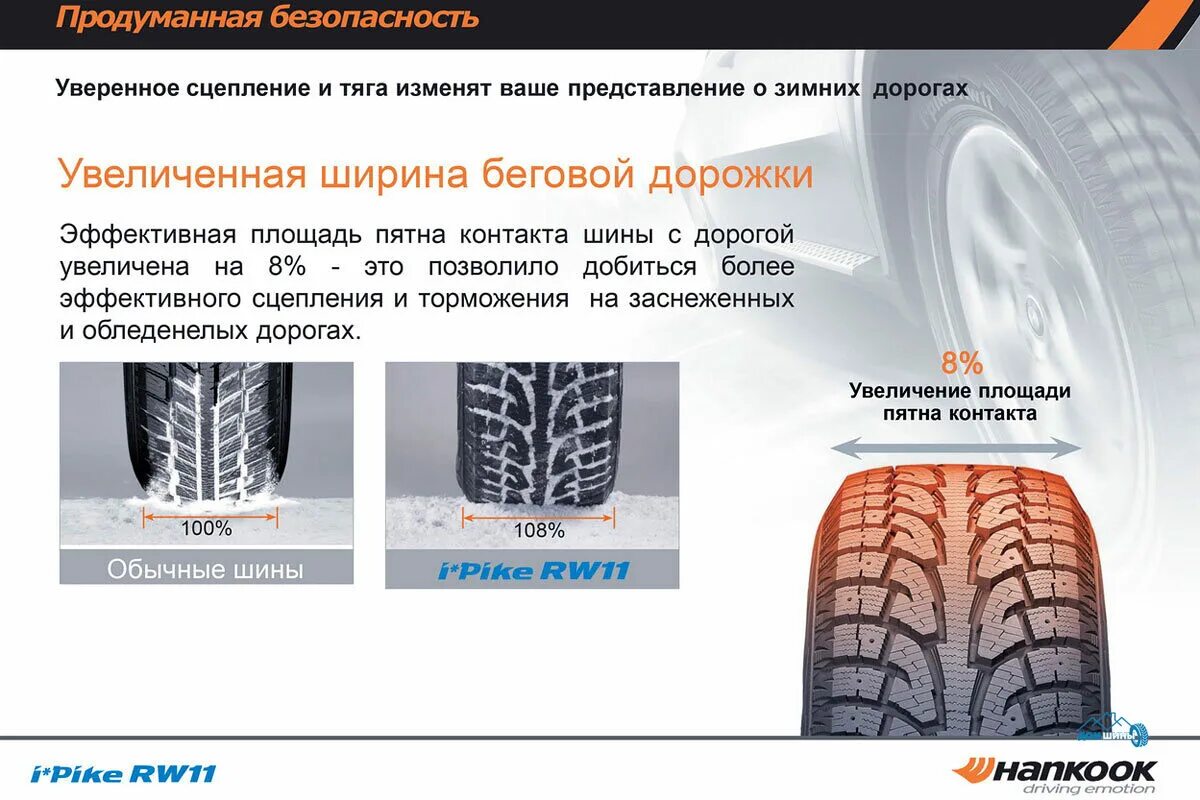 Продуманная безопасность

Уверенное сцепление и тяга изменят ваше представление о зимних дорогах

Увеличенная ширина беговой дорожки

Эффективная площадь пятна контакта шины с дорогой увеличена на 8% - это позволило добиться более эффективного сцепления и торможения на заснеженных и обледенелых дорогах.

100%

Обычные шины

108%

i*Pike RW11

8%
Увеличение площади пятна контакта

ШИНЫ

i*Pike RW11

HANKOOK
driving emotion